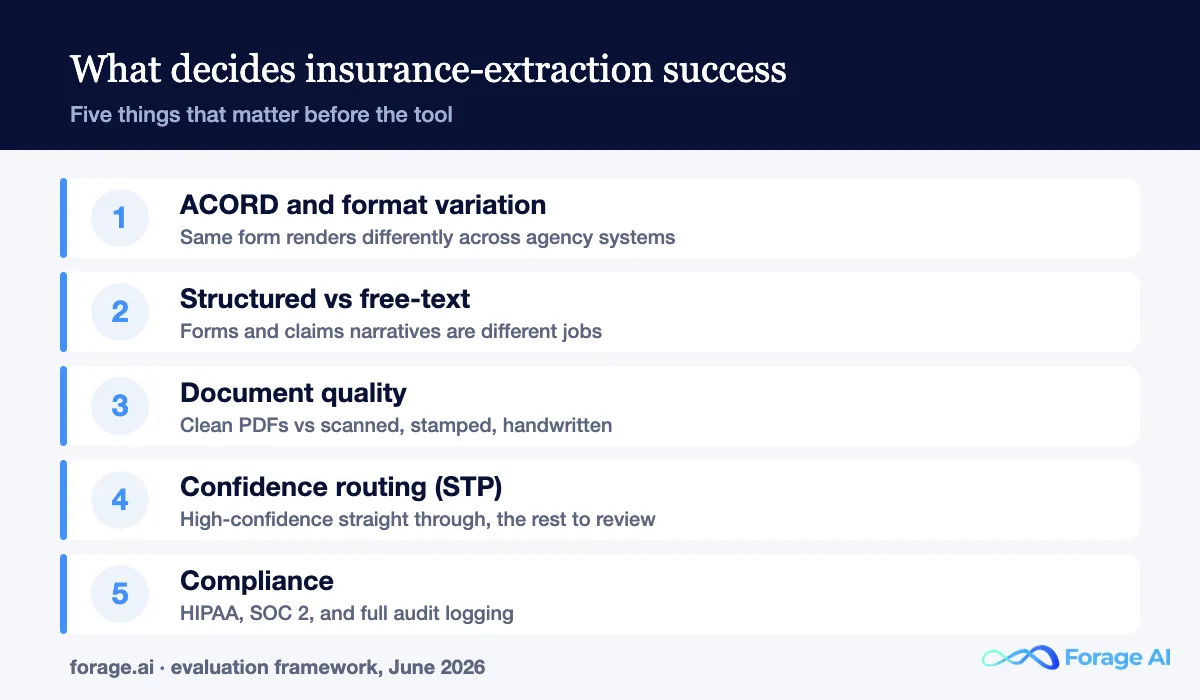 What decides insurance-extraction success

Five things that matter before the tool

1

ACORD and format variation

Same form renders differently across agency systems

2

Structured vs free-text

Forms and claims narratives are different jobs

3

Document quality

Clean PDFs vs scanned, stamped, handwritten

4

Confidence routing (STP)

High-confidence straight through, the rest to review

5

Compliance

HIPAA, SOC 2, and full audit logging

forage.ai · evaluation framework, June 2026

Forage AI